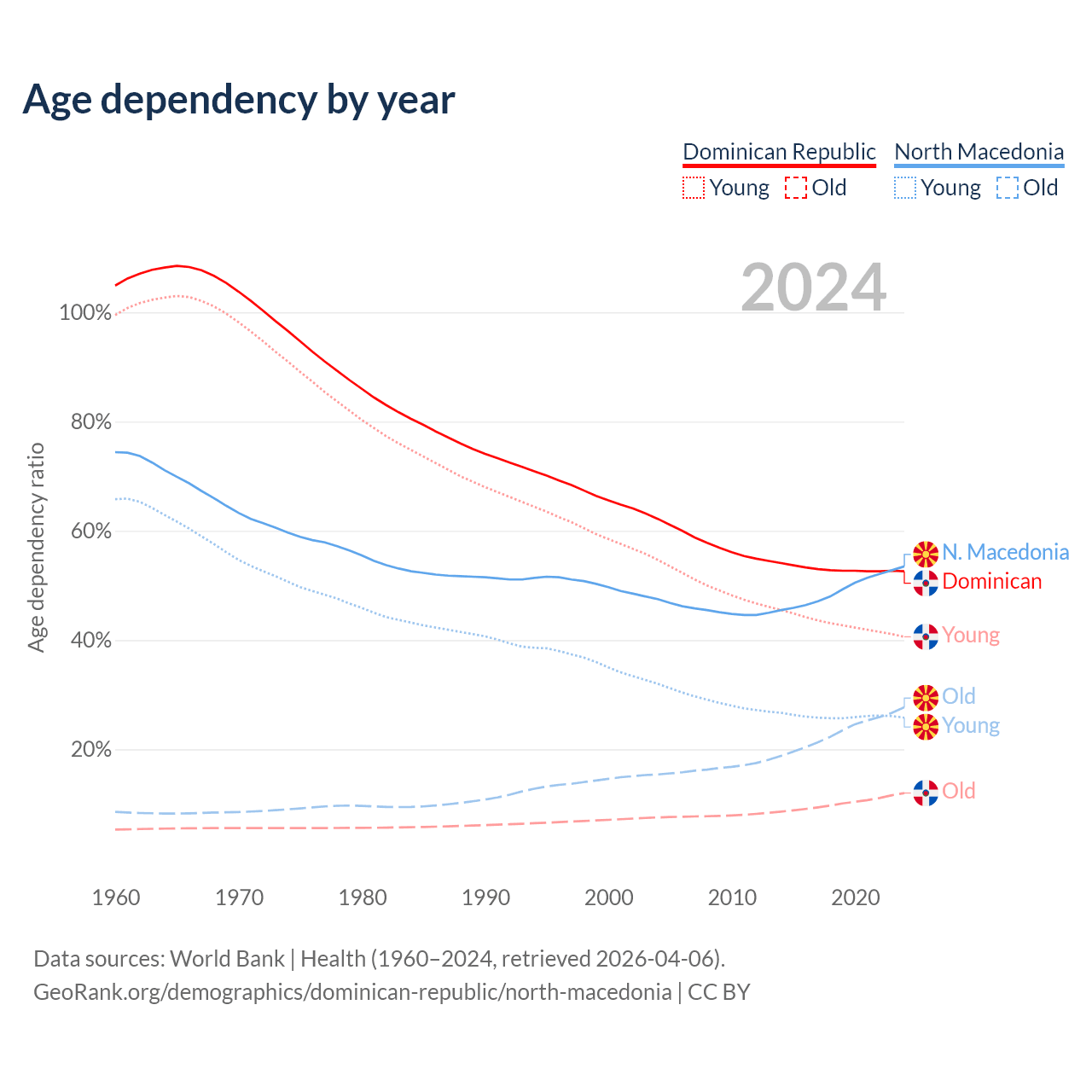 Age dependency by year

Dominican Republic
Young
Old
North Macedonia
Young
Old

2024

Age dependency ratio

100%
80%
60%
40%
20%

N. Macedonia
Dominican
Young
Old
Young
Old

1960
1970
1980
1990
2000
2010
2020

Data sources: World Bank | Health (1960–2024, retrieved 2026-04-06).
GeoRank.org/demographics/dominican-republic/north-macedonia | CC BY